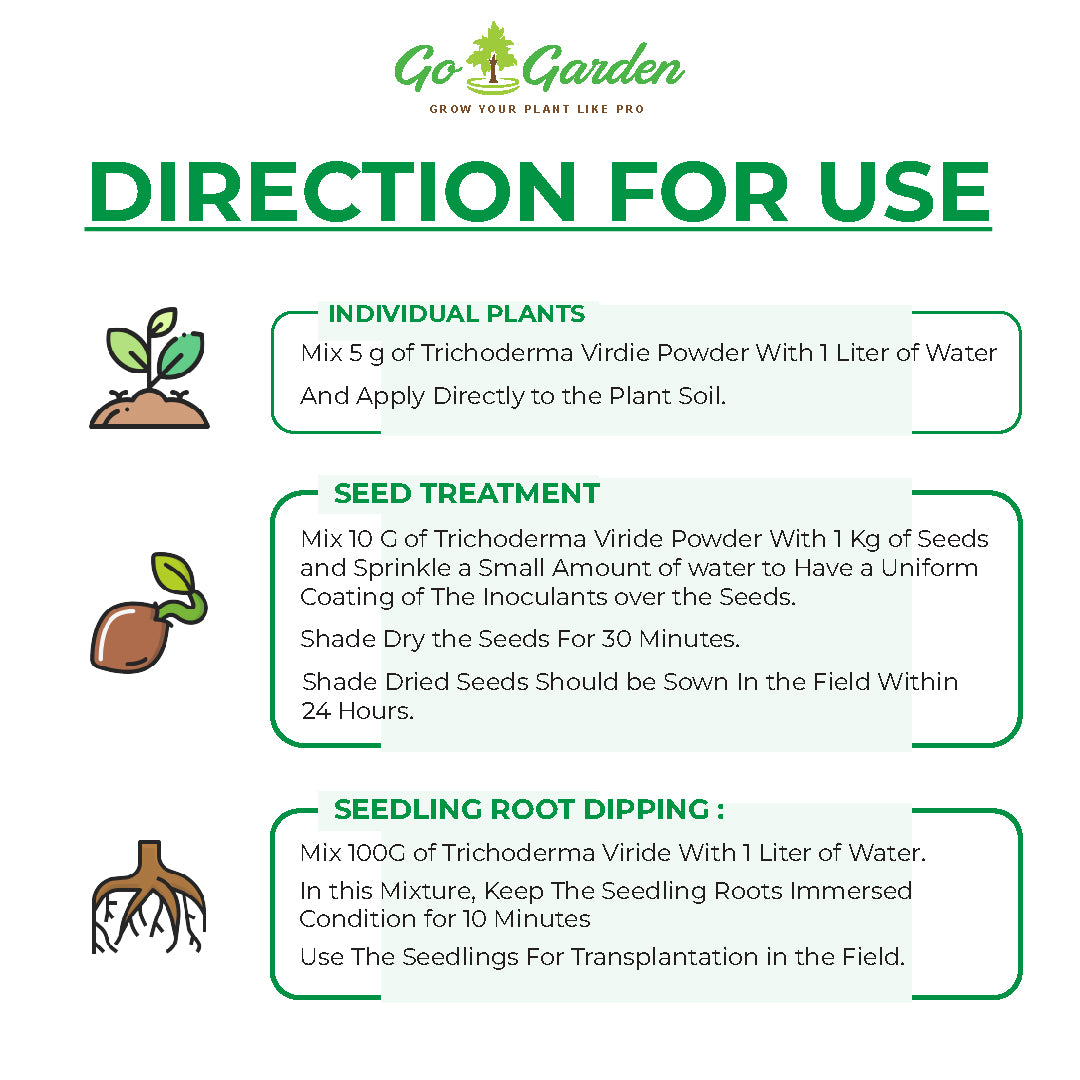 Go Garden
GROW YOUR PLANT LIKE PRO

DIRECTION FOR USE

INDIVIDUAL PLANTS

Mix 5 g of Trichoderma Virdie Powder With 1 Liter of Water

And Apply Directly to the Plant Soil.

SEED TREATMENT

Mix 10 G of Trichoderma Viride Powder With 1 Kg of Seeds and Sprinkle a Small Amount of water to Have a Uniform Coating of The Inoculants over the Seeds.

Shade Dry the Seeds For 30 Minutes.

Shade Dried Seeds Should be Sown In the Field Within 24 Hours.

SEEDLING ROOT DIPPING :

Mix 100G of Trichoderma Viride With 1 Liter of Water.

In this Mixture, Keep The Seedling Roots Immersed Condition for 10 Minutes

Use The Seedlings For Transplantation in the Field.